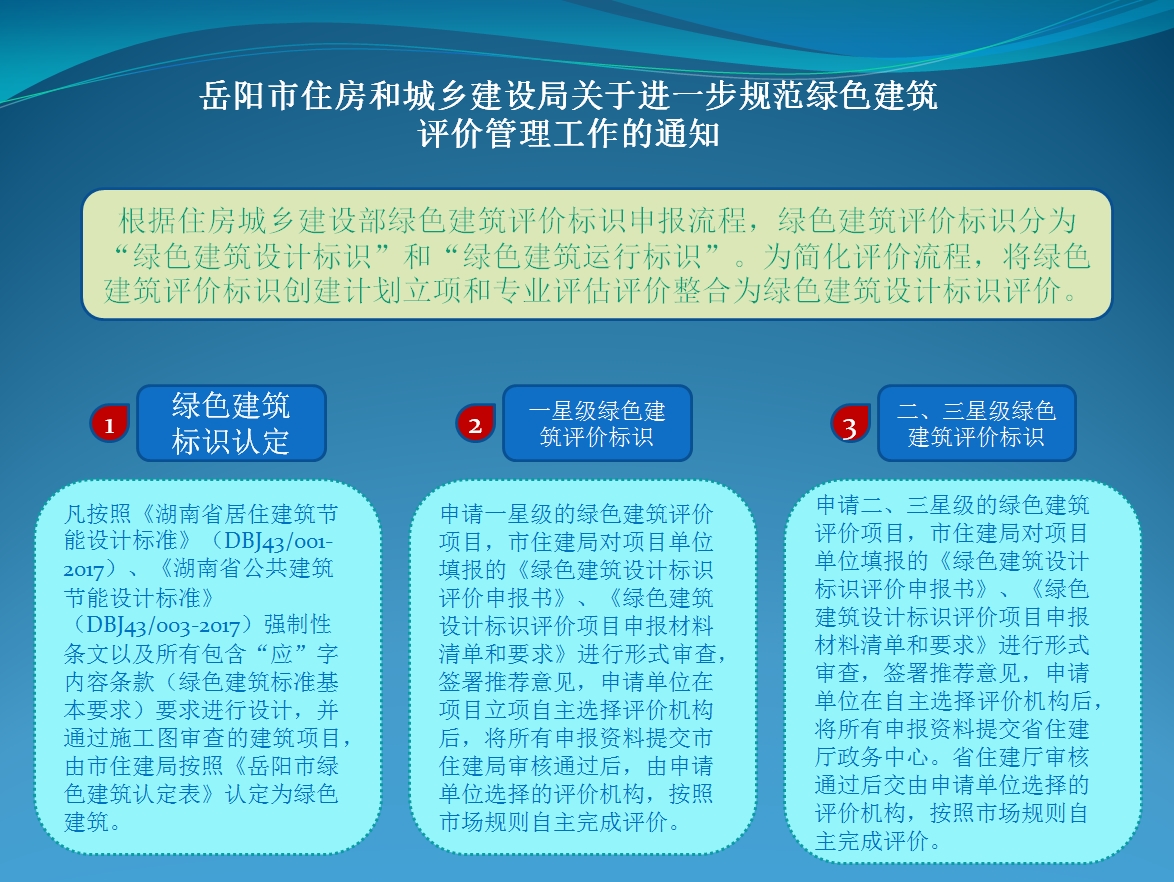 岳阳市住房和城乡建设局关于进一步规范绿色建筑评价管理工作的通知

根据住房城乡建设部绿色建筑评价标识申报流程，绿色建筑评价标识分为“绿色建筑设计标识”和“绿色建筑运行标识”。为简化评价流程，将绿色建筑评价标识创建计划立项和专业评估评价整合为绿色建筑设计标识评价。

1

绿色建筑标识认定

凡按照《湖南省居住建筑节能设计标准》（DBJ43/001-2017）、《湖南省公共建筑节能设计标准》（DBJ43/003-2017）强制性条文以及所有包含“应”字内容条款（绿色建筑标准基本要求）要求进行设计，并通过施工图审查的建筑项目，由市住建局按照《岳阳市绿色建筑认定表》认定为绿色建筑。

2

一星级绿色建筑评价标识

申请一星级的绿色建筑评价项目，市住建局对项目单位填报的《绿色建筑设计标识评价申报书》、《绿色建筑设计标识评价项目申报材料清单和要求》进行形式审查，签署推荐意见，申请单位在项目立项自主选择评价机构后，将所有申报资料提交市住建局审核通过后，由申请单位选择的评价机构，按照市场规则自主完成评价。

3

二、三星级绿色建筑评价标识

申请二、三星级的绿色建筑评价项目，市住建局对项目单位填报的《绿色建筑设计标识评价申报书》、《绿色建筑设计标识评价项目申报材料清单和要求》进行形式审查，签署推荐意见，申请单位在自主选择评价机构后，将所有申报资料提交省住建厅政务中心。省住建厅审核通过后交由申请单位选择的评价机构，按照市场规则自主完成评价。